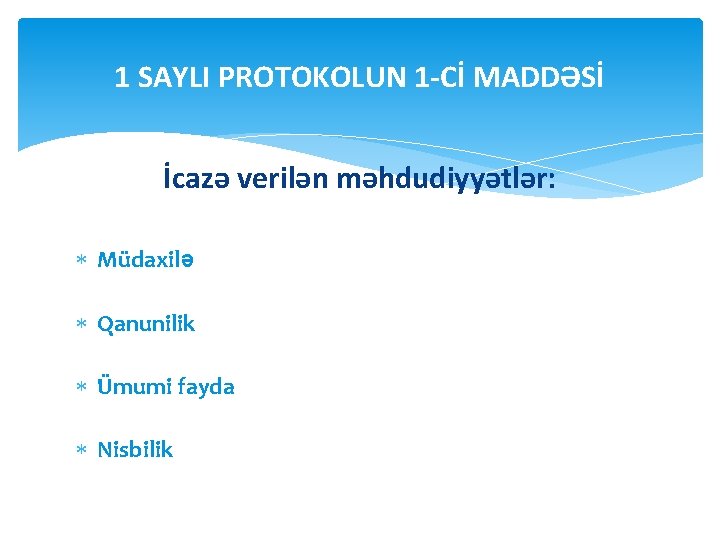 1 SAYLI PROTOKOLUN 1-Cİ MADDƏSİ

İcazə verilən məhdudiyyətlər:

* Müdaxilə
* Qanunilik
* Ümumi fayda
* Nisbilik